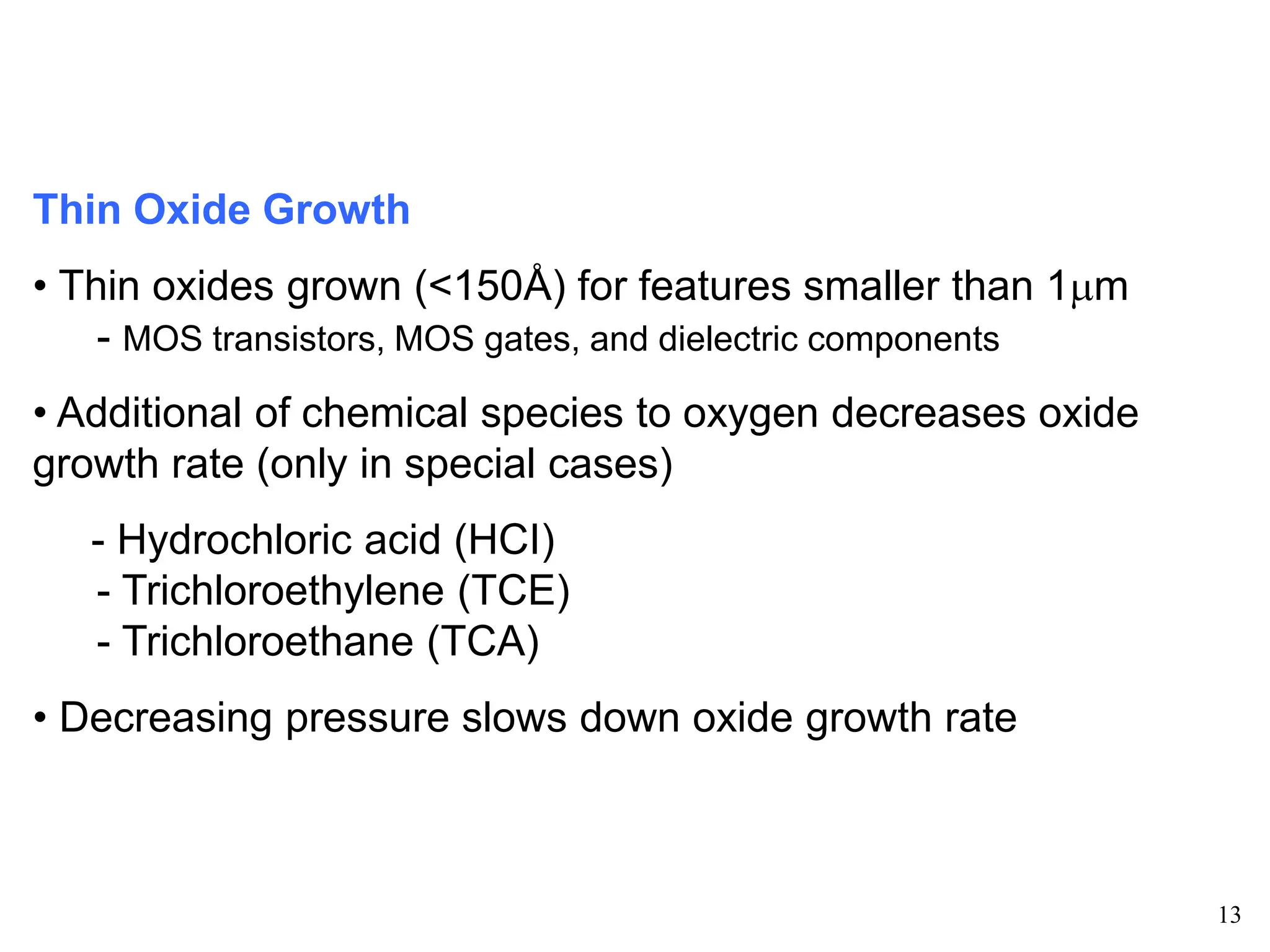 Thin Oxide Growth

• Thin oxides grown (<150Å) for features smaller than 1μm
- MOS transistors, MOS gates, and dielectric components

• Additional of chemical species to oxygen decreases oxide growth rate (only in special cases)

- Hydrochloric acid (HCl)
- Trichloroethylene (TCE)
- Trichloroethane (TCA)

• Decreasing pressure slows down oxide growth rate

13